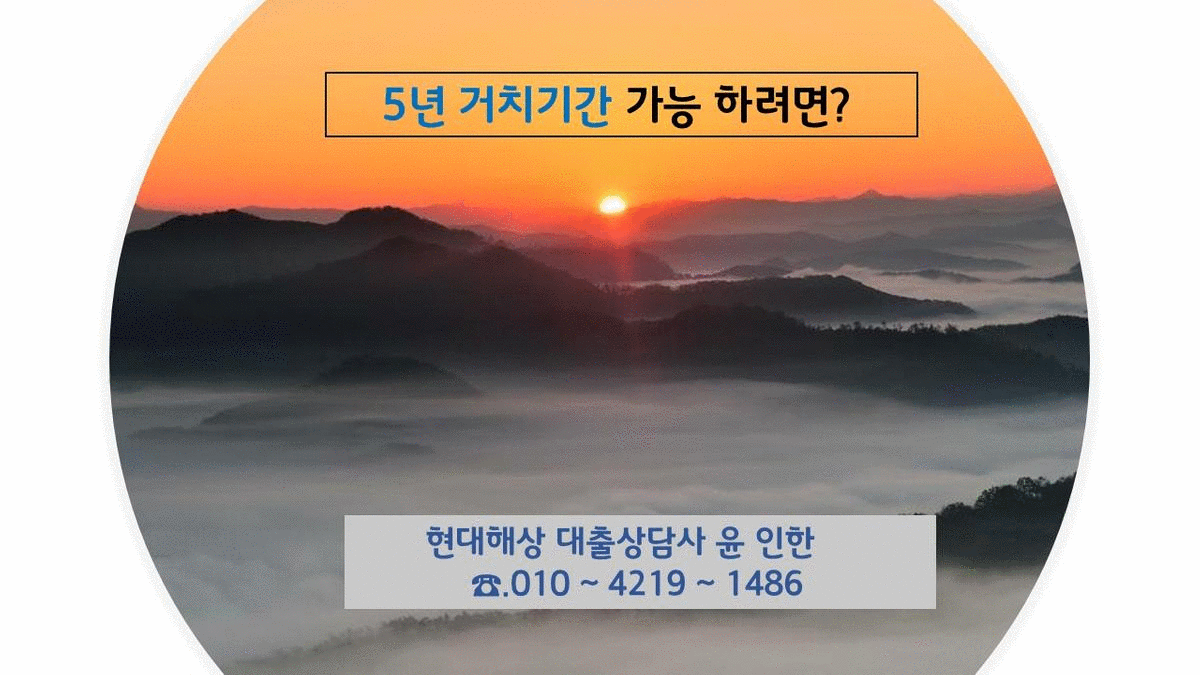 5년 거치기간 가능 하려면?

현대해상 대출상담사 윤 인한
☎.010 ~ 4219 ~ 1486